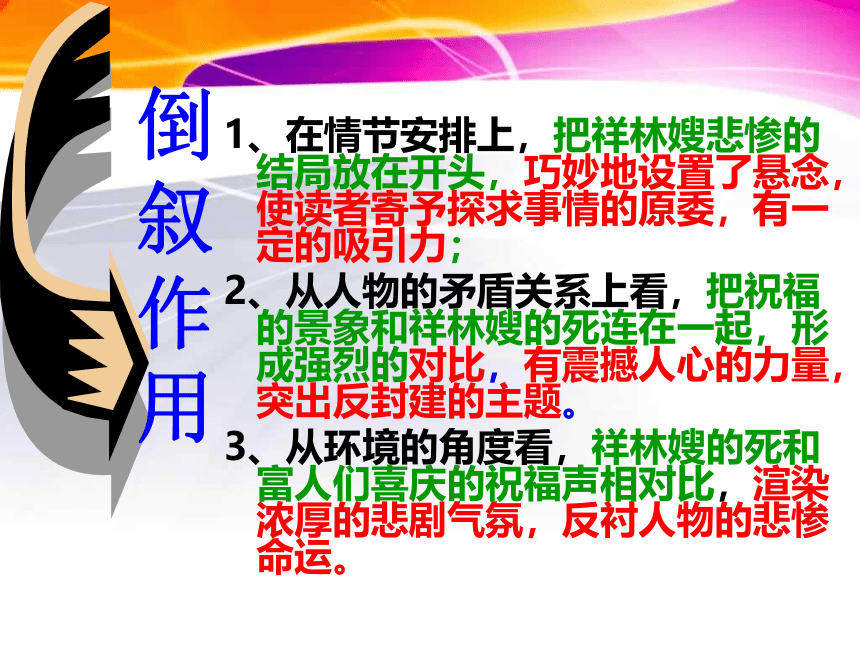 倒叙作用

1、在情节安排上，把祥林嫂悲惨的结局放在开头，巧妙地设置了悬念，使读者寄予探求事情的原委，有一定的吸引力；

2、从人物的矛盾关系上看，把祝福的景象和祥林嫂的死连在一起，形成强烈的对比，有震撼人心的力量，突出反封建的主题。

3、从环境的角度看，祥林嫂的死和富人们喜庆的祝福声相对比，渲染浓厚的悲剧气氛，反衬人物的悲惨命运。